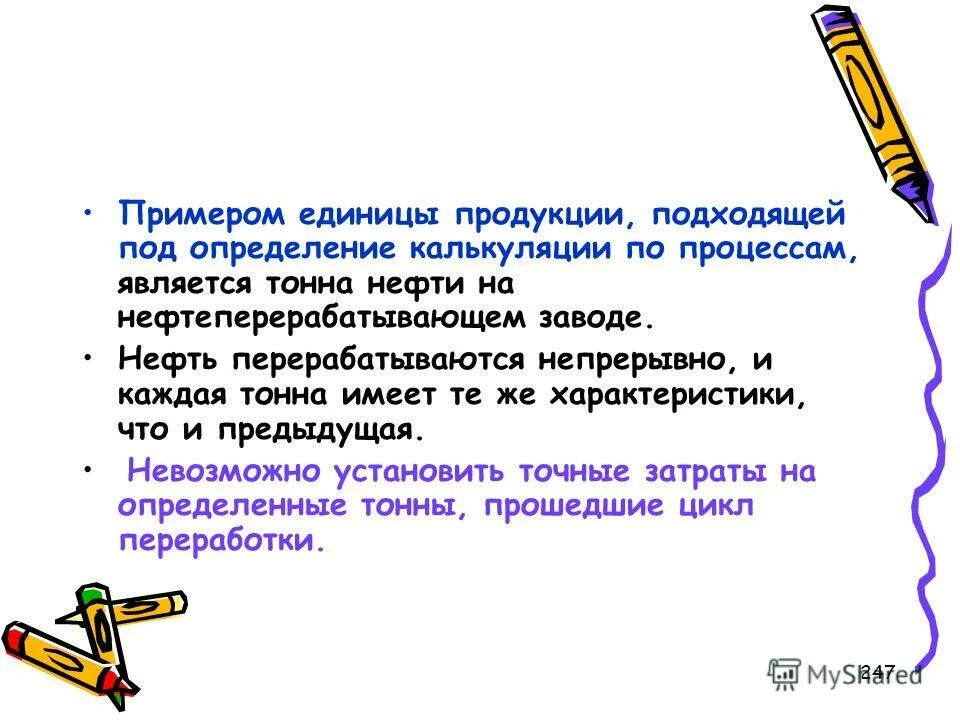 • Примером единицы продукции, подходящей под определение калькуляции по процессам, является тонна нефти на нефтеперерабатывающем заводе.

• Нефть перерабатываются непрерывно, и каждая тонна имеет те же характеристики, что и предыдущая.

• Невозможно установить точные затраты на определенные тонны, прошедшие цикл переработки.

247

MyShared